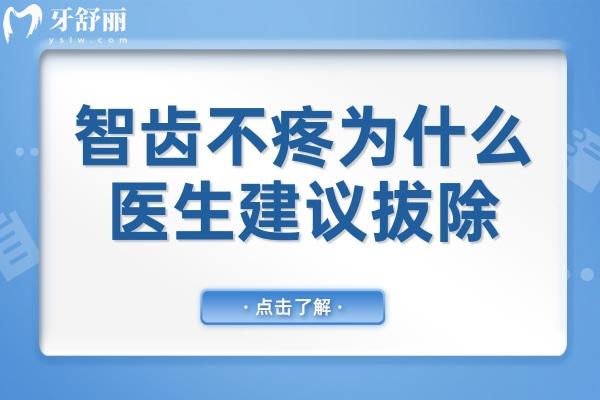 牙舒丽
yslw.com

智齿不疼为什么
医生建议拔除

· 点击了解 ·